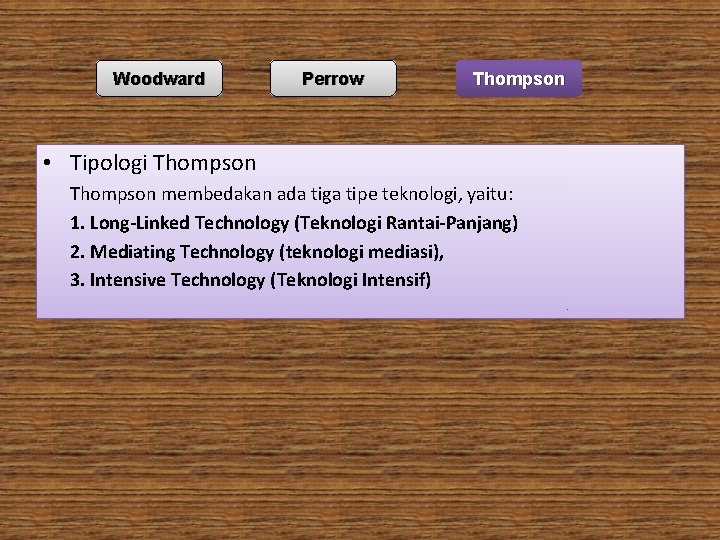 Woodward

Perrow

Thompson

• Tipologi Thompson

Thompson membedakan ada tiga tipe teknologi, yaitu:

1. Long-Linked Technology (Teknologi Rantai-Panjang)

2. Mediating Technology (teknologi mediasi),

3. Intensive Technology (Teknologi Intensif)